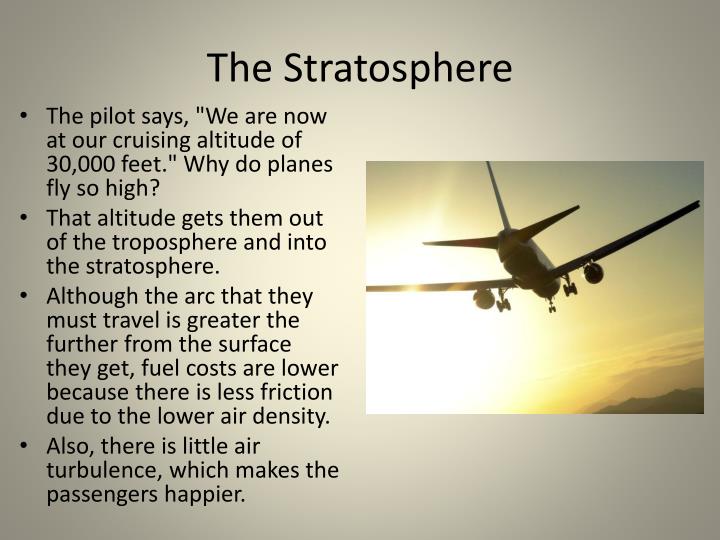 The Stratosphere

• The pilot says, "We are now at our cruising altitude of 30,000 feet." Why do planes fly so high?

• That altitude gets them out of the troposphere and into the stratosphere.

• Although the arc that they must travel is greater the further from the surface they get, fuel costs are lower because there is less friction due to the lower air density.

• Also, there is little air turbulence, which makes the passengers happier.